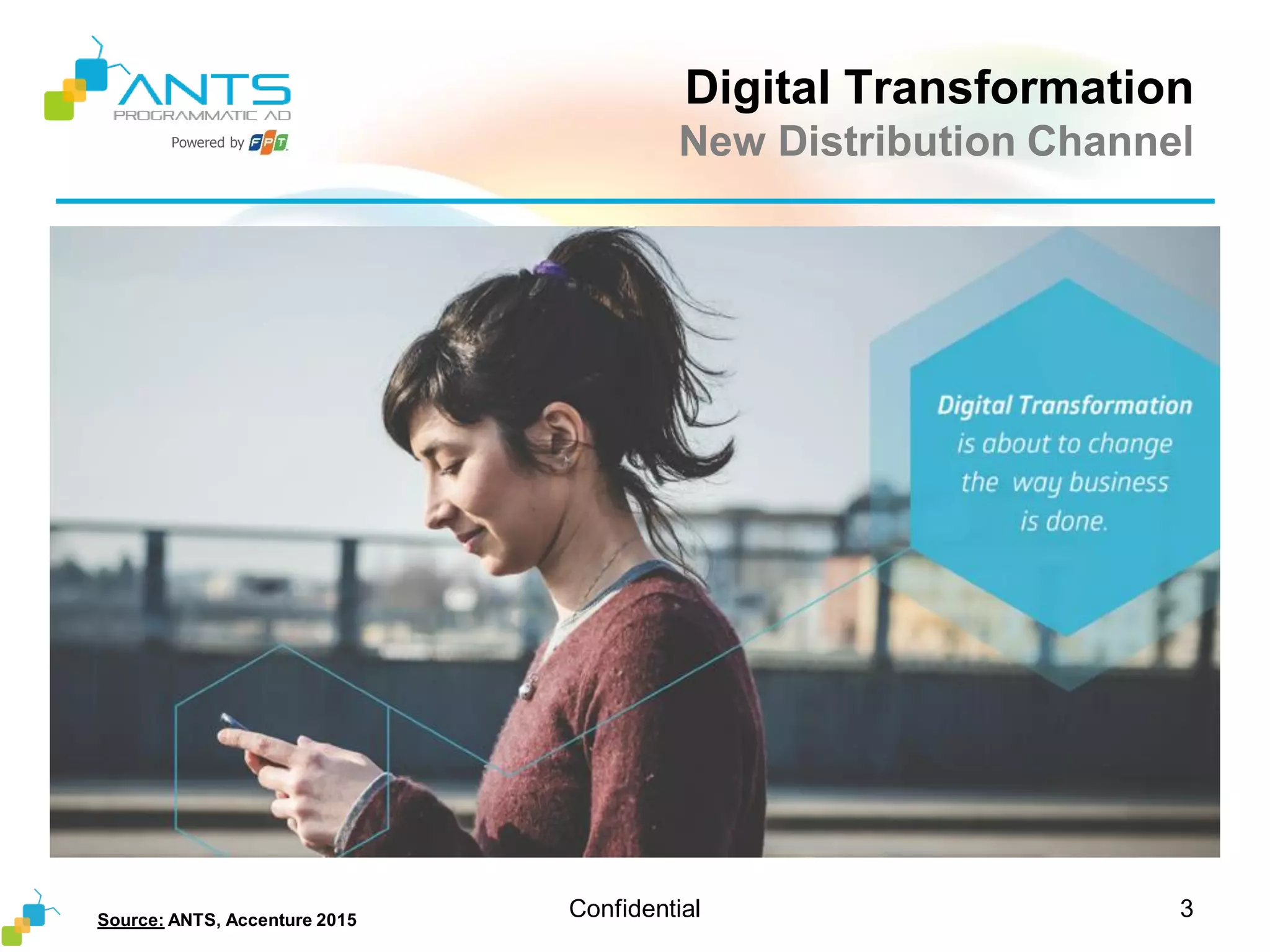 ANTS
PROGRAMMATIC AD
Powered by FPT

Digital Transformation
New Distribution Channel

Digital Transformation is about to change the way business is done.

Source: ANTS, Accenture 2015

Confidential

3